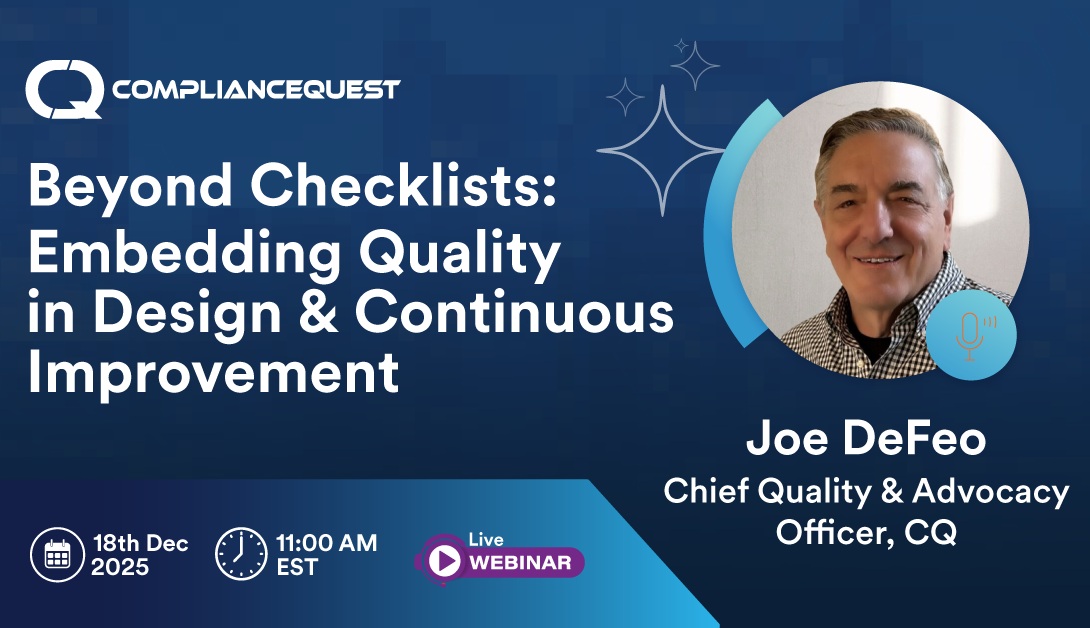 COMPLIANCEQUEST

Beyond Checklists: Embedding Quality in Design & Continuous Improvement

Joe DeFeo
Chief Quality & Advocacy Officer, CQ

18th Dec 2025

11:00 AM EST

Live WEBINAR